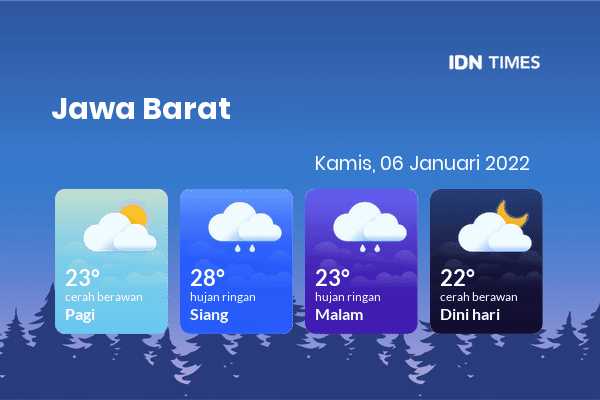 IDN TIMES

Jawa Barat

Kamis, 06 Januari 2022

23°
cerah berawan
Pagi

28°
hujan ringan
Siang

23°
hujan ringan
Malam

22°
cerah berawan
Dini hari